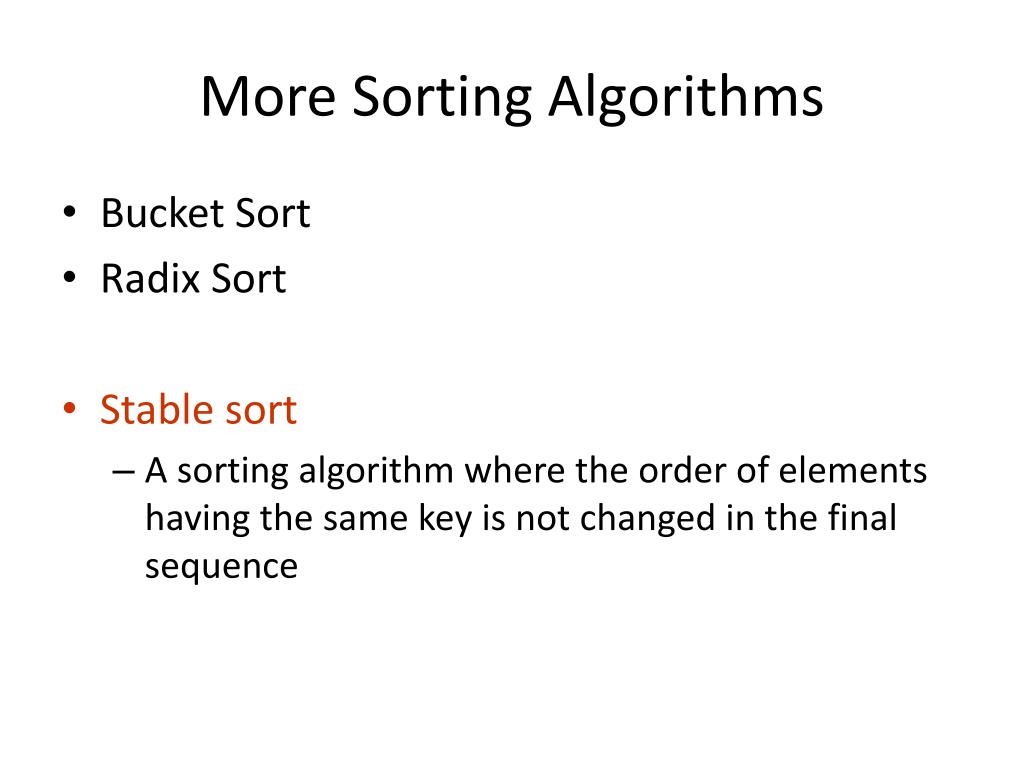 More Sorting Algorithms

• Bucket Sort
• Radix Sort

• Stable sort
– A sorting algorithm where the order of elements having the same key is not changed in the final sequence